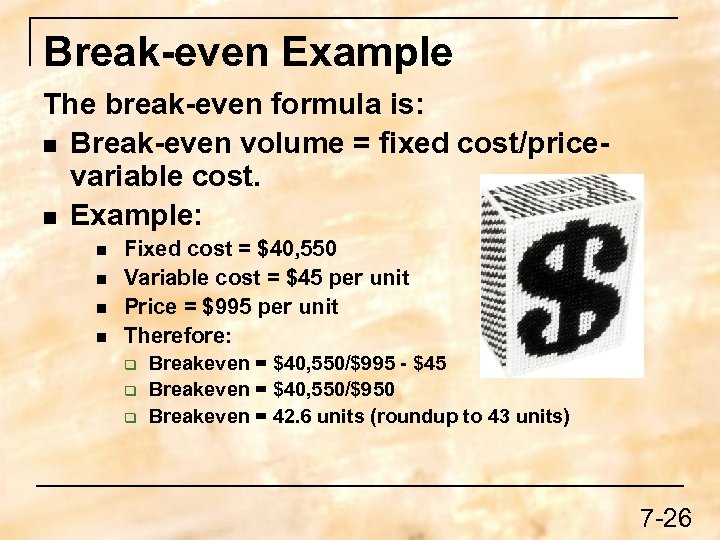 Break-even Example

The break-even formula is:

- Break-even volume = fixed cost/price-variable cost.
- Example:
  - Fixed cost = \$40,550
  - Variable cost = \$45 per unit
  - Price = \$995 per unit
  - Therefore:
    - Breakeven = \$40,550/\$995 - \$45
    - Breakeven = \$40,550/\$950
    - Breakeven = 42.6 units (roundup to 43 units)

7-26